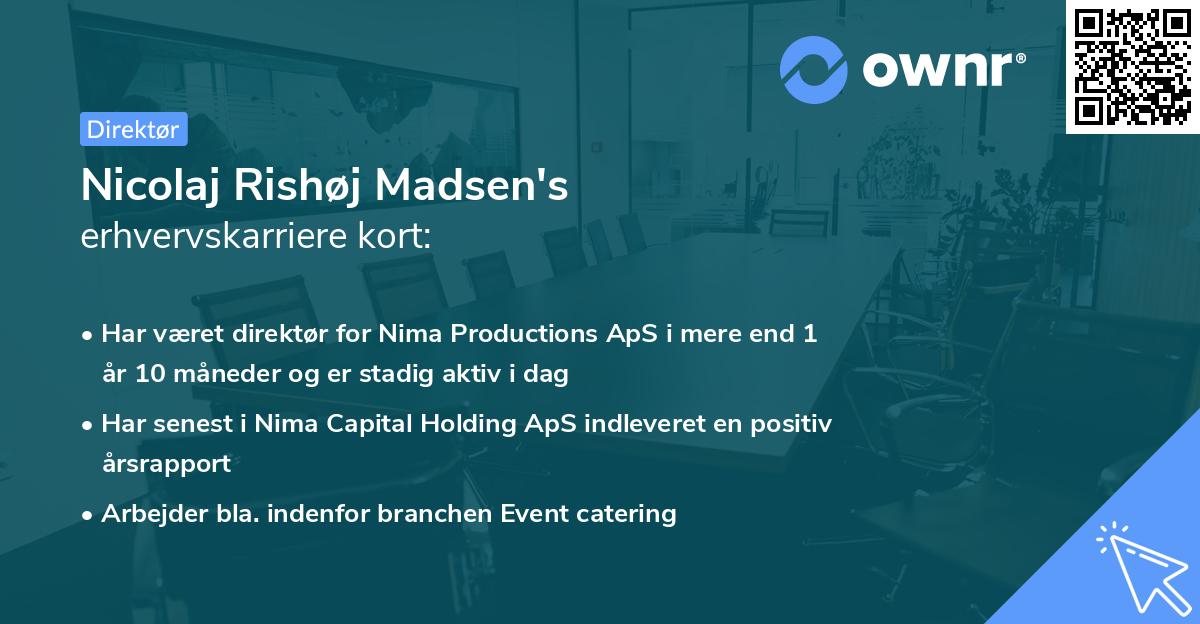 ownr®

Direktør

Nicolaj Rishøj Madsen's
erhvervskarriere kort:

• Har været direktør for Nima Productions ApS i mere end 1 år 10 måneder og er stadig aktiv i dag
• Har senest i Nima Capital Holding ApS indleveret en positiv årsrapport
• Arbejder bla. indenfor branchen Event catering